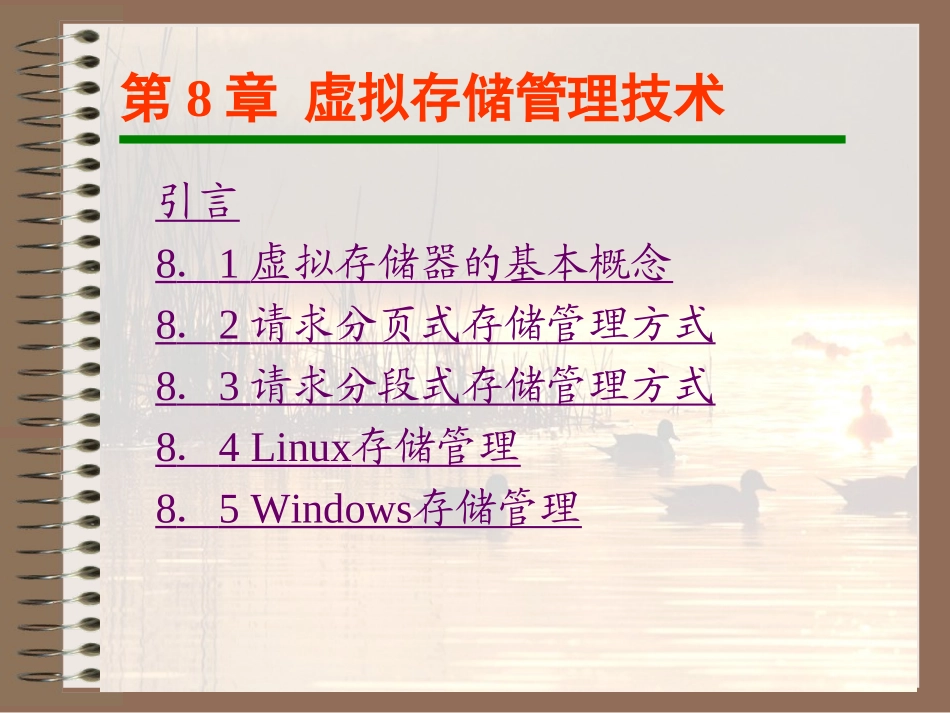 第 8 章 虚拟存储管理技术

引言

8. 1 虚拟存储器的基本概念

8. 2 请求分页式存储管理方式

8. 3 请求分段式存储管理方式

8. 4 Linux存储管理

8. 5 Windows存储管理